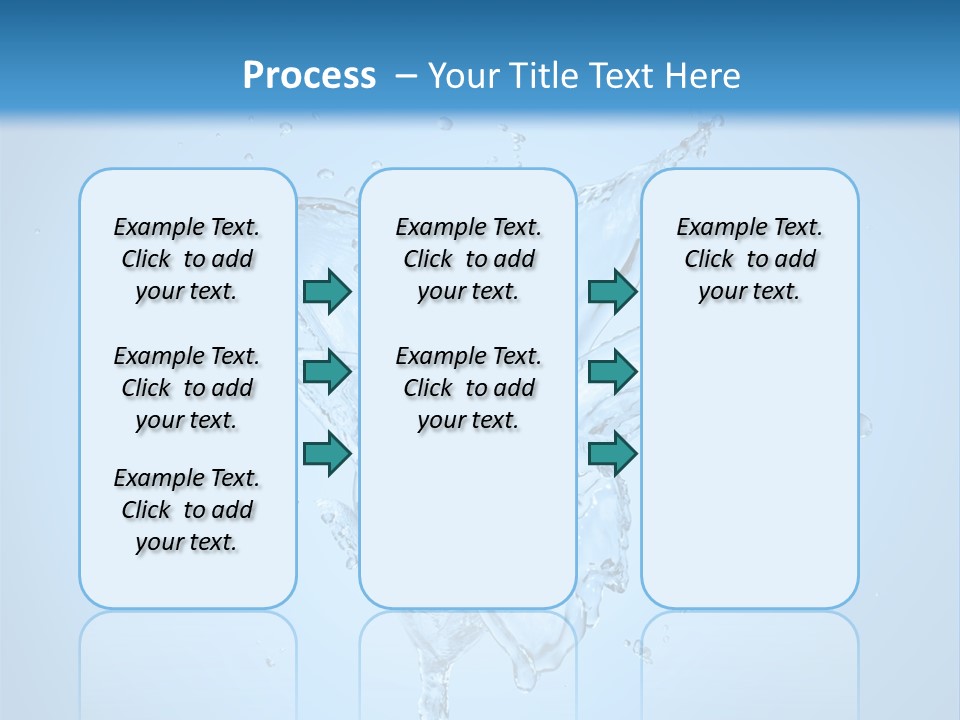 Process – Your Title Text Here

Example Text. Click to add your text.

Example Text. Click to add your text.

Example Text. Click to add your text.

Example Text. Click to add your text.

Example Text. Click to add your text.

Example Text. Click to add your text.